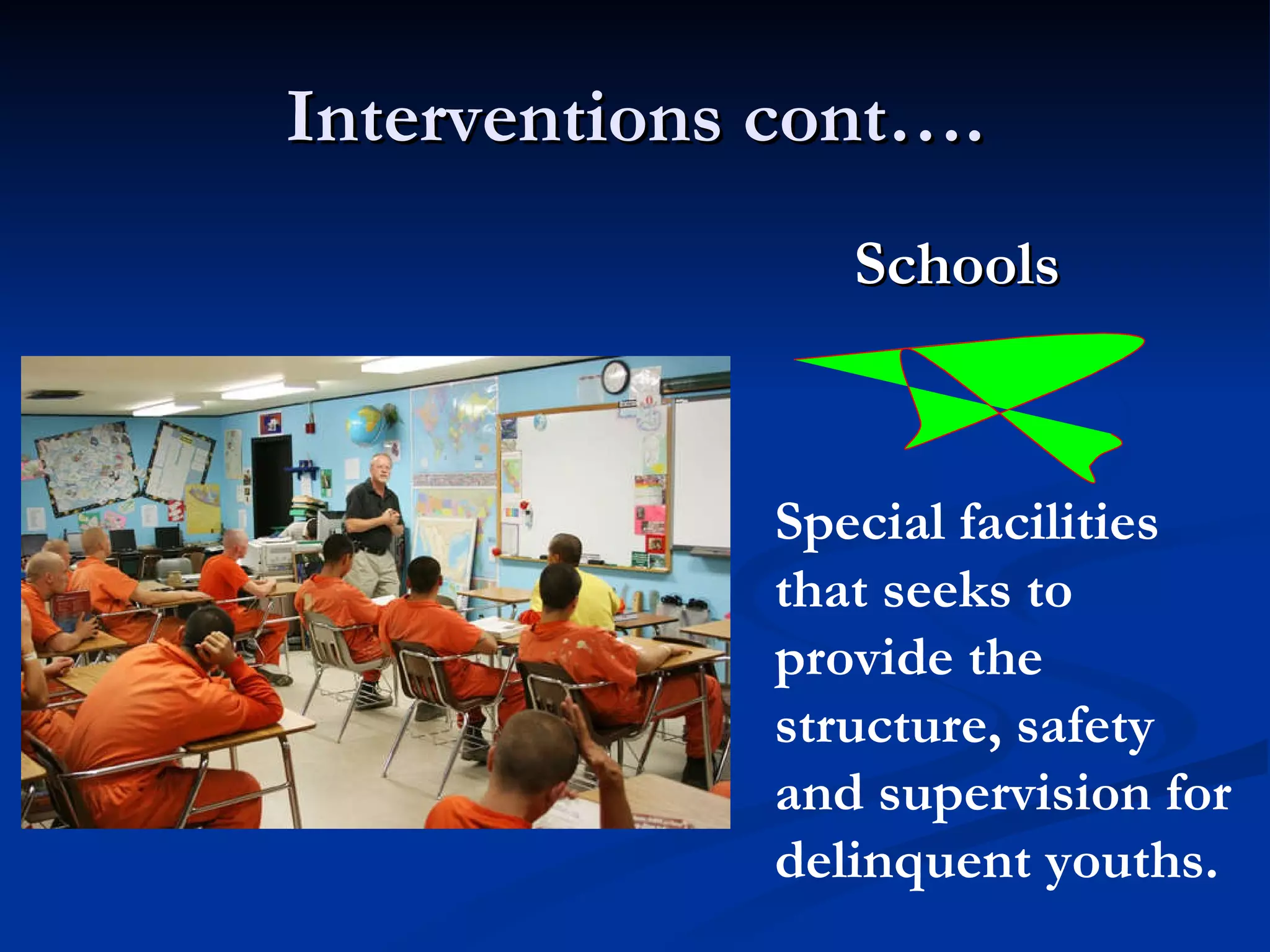 Interventions cont….

Schools

Special facilities that seeks to provide the structure, safety and supervision for delinquent youths.